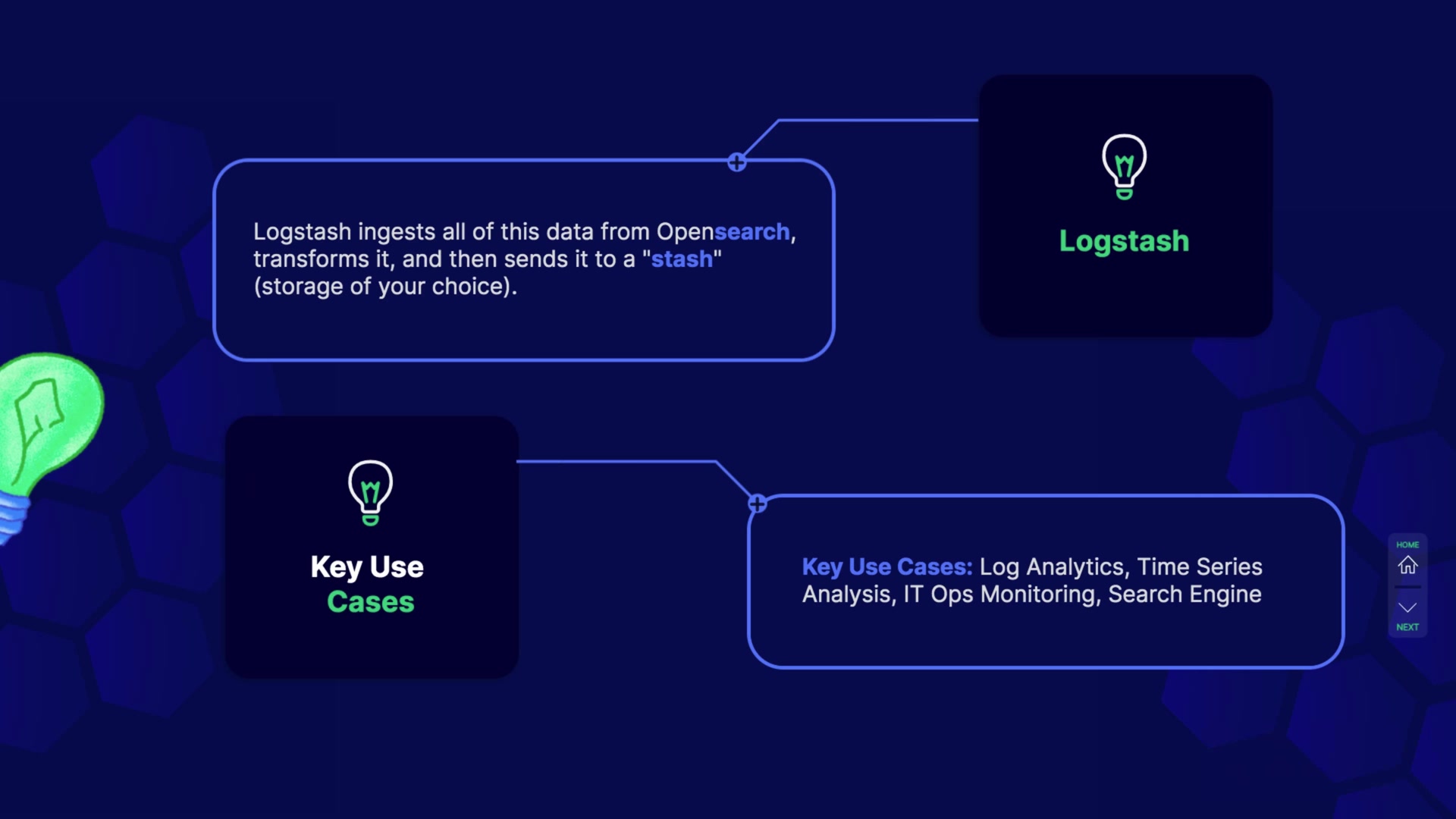 Logstash ingests all of this data from Opensearch, transforms it, and then sends it to a "stash" (storage of your choice).

Logstash

Key Use Cases

Key Use Cases: Log Analytics, Time Series Analysis, IT Ops Monitoring, Search Engine

HOME

NEXT